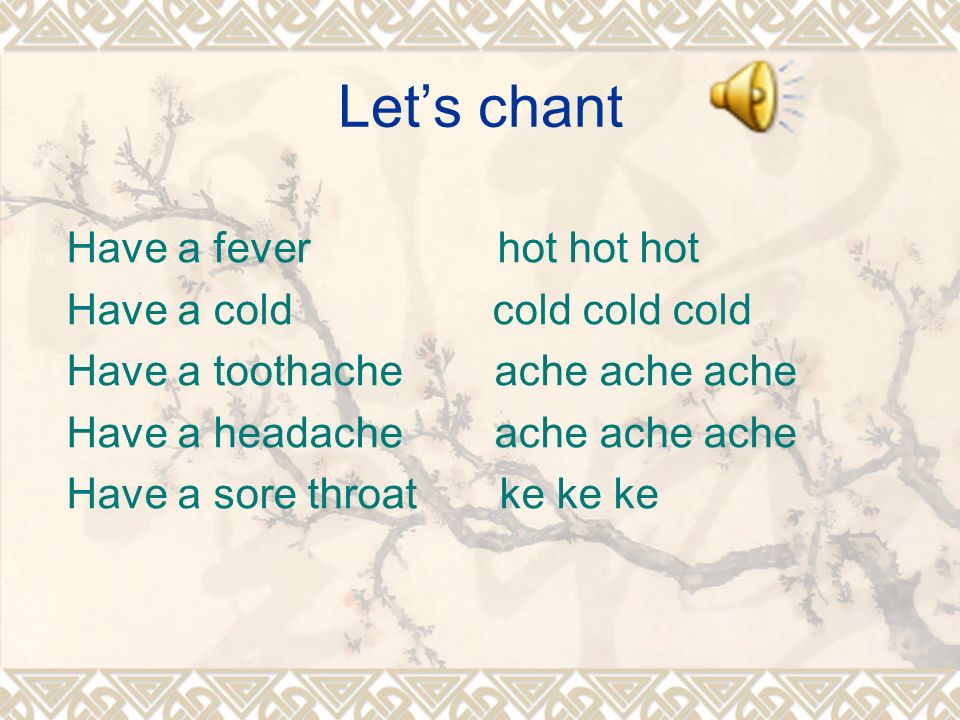 Let’s chant

Have a fever hot hot hot
Have a cold cold cold cold
Have a toothache ache ache ache
Have a headache ache ache ache
Have a sore throat ke ke ke